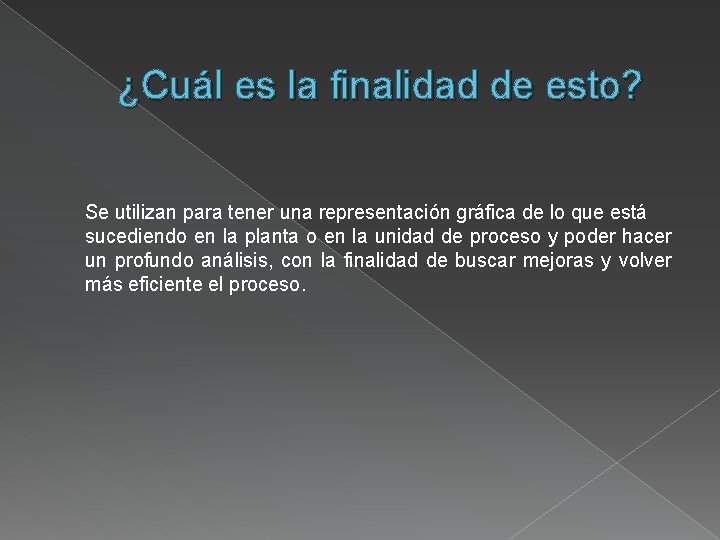 ¿Cuál es la finalidad de esto?

Se utilizan para tener una representación gráfica de lo que está sucediendo en la planta o en la unidad de proceso y poder hacer un profundo análisis, con la finalidad de buscar mejoras y volver más eficiente el proceso.